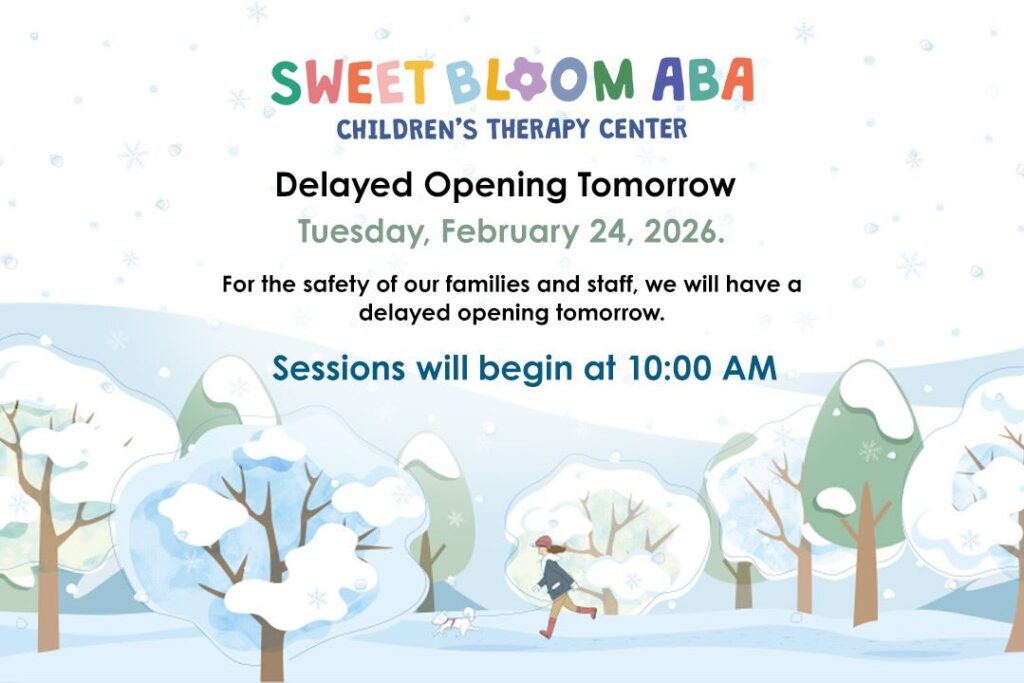 SWEET BLOOM ABA
CHILDREN'S THERAPY CENTER

Delayed Opening Tomorrow
Tuesday, February 24, 2026.

For the safety of our families and staff, we will have a delayed opening tomorrow.

Sessions will begin at 10:00 AM